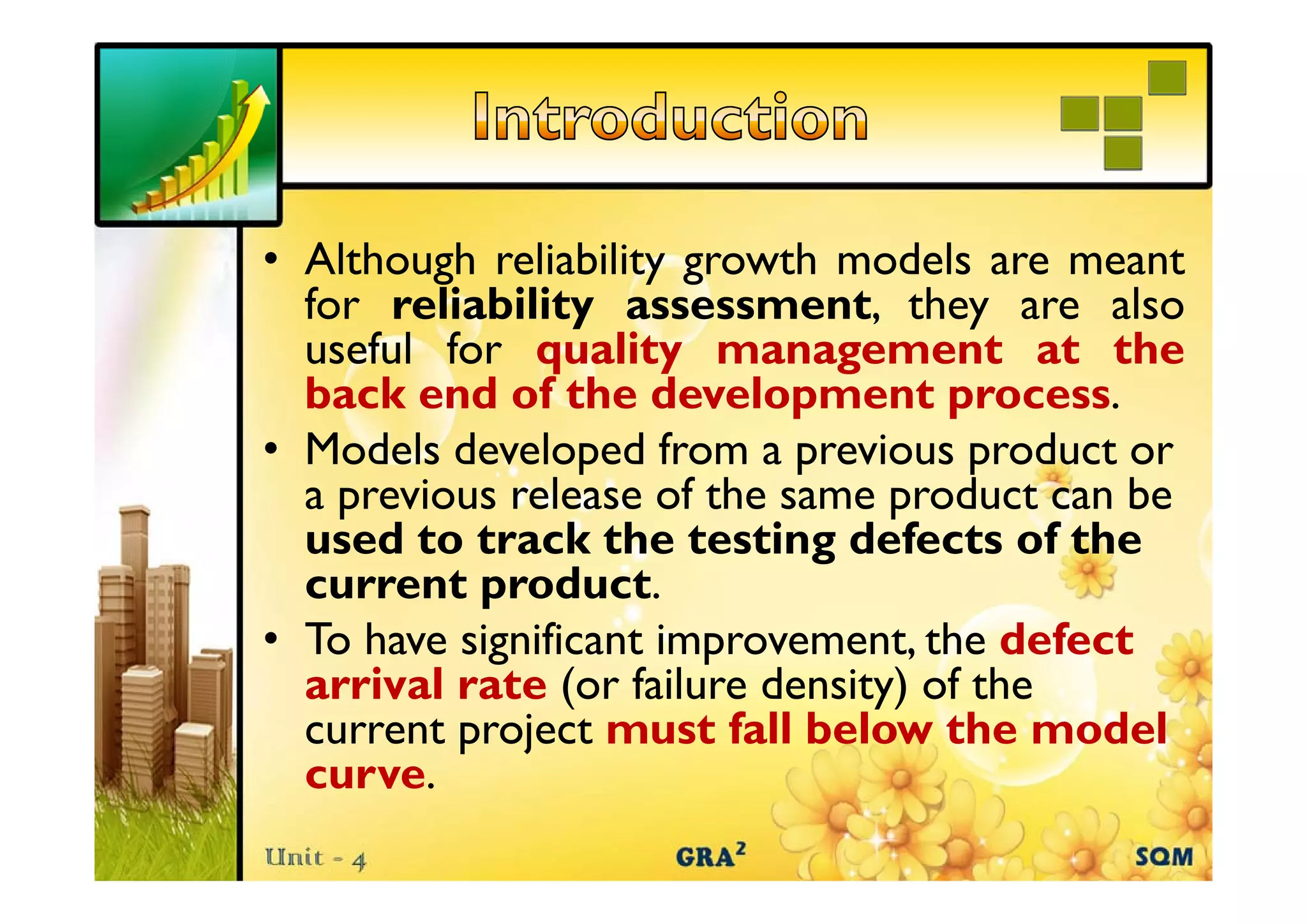 Introduction

• Although reliability growth models are meant for reliability assessment, they are also useful for quality management at the back end of the development process.

• Models developed from a previous product or a previous release of the same product can be used to track the testing defects of the current product.

• To have significant improvement, the defect arrival rate (or failure density) of the current project must fall below the model curve.

Unit - 4

GRA$^2$

SQM